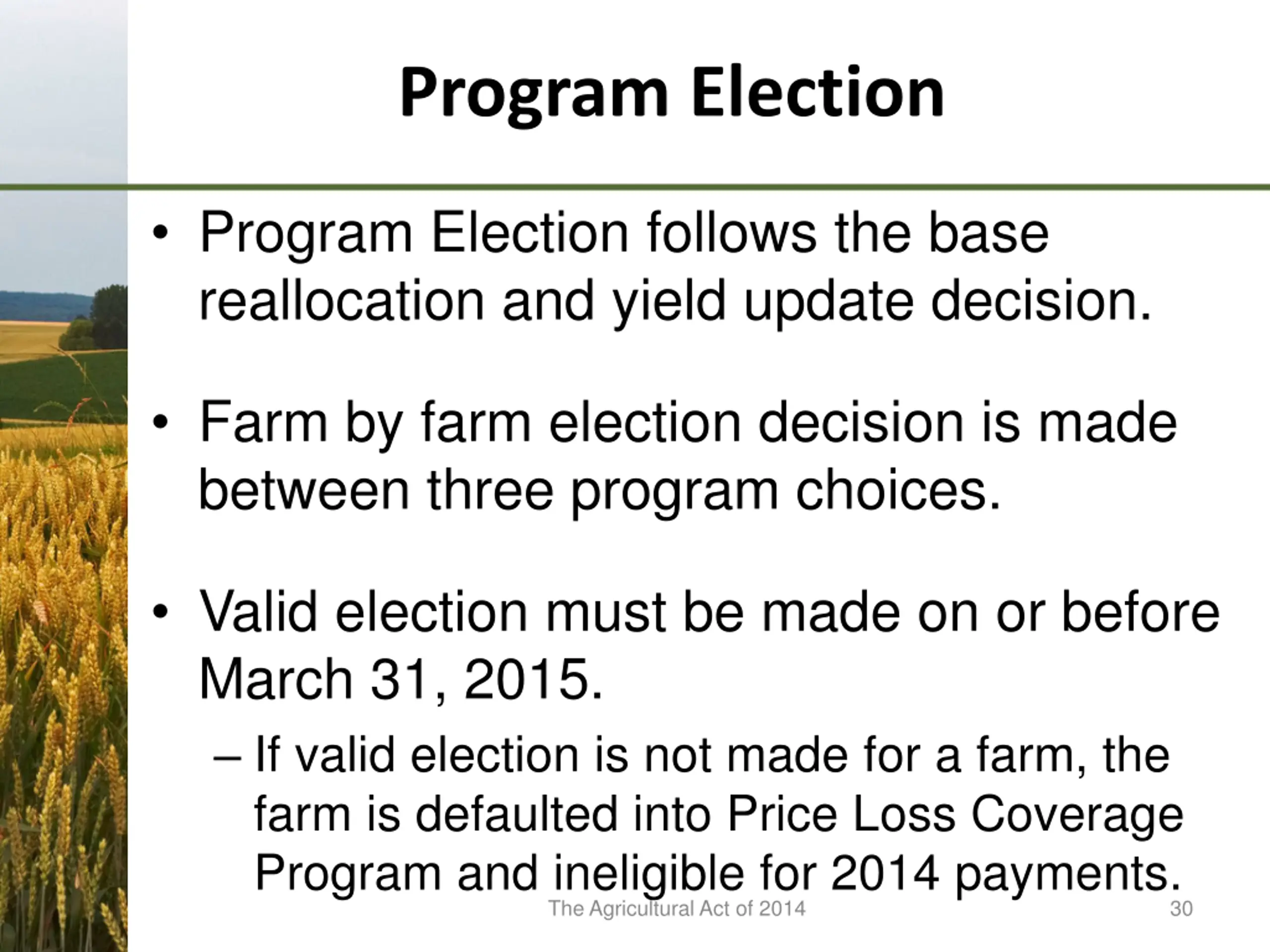 Program Election

• Program Election follows the base reallocation and yield update decision.

• Farm by farm election decision is made between three program choices.

• Valid election must be made on or before March 31, 2015.

– If valid election is not made for a farm, the farm is defaulted into Price Loss Coverage Program and ineligible for 2014 payments.

The Agricultural Act of 2014

30